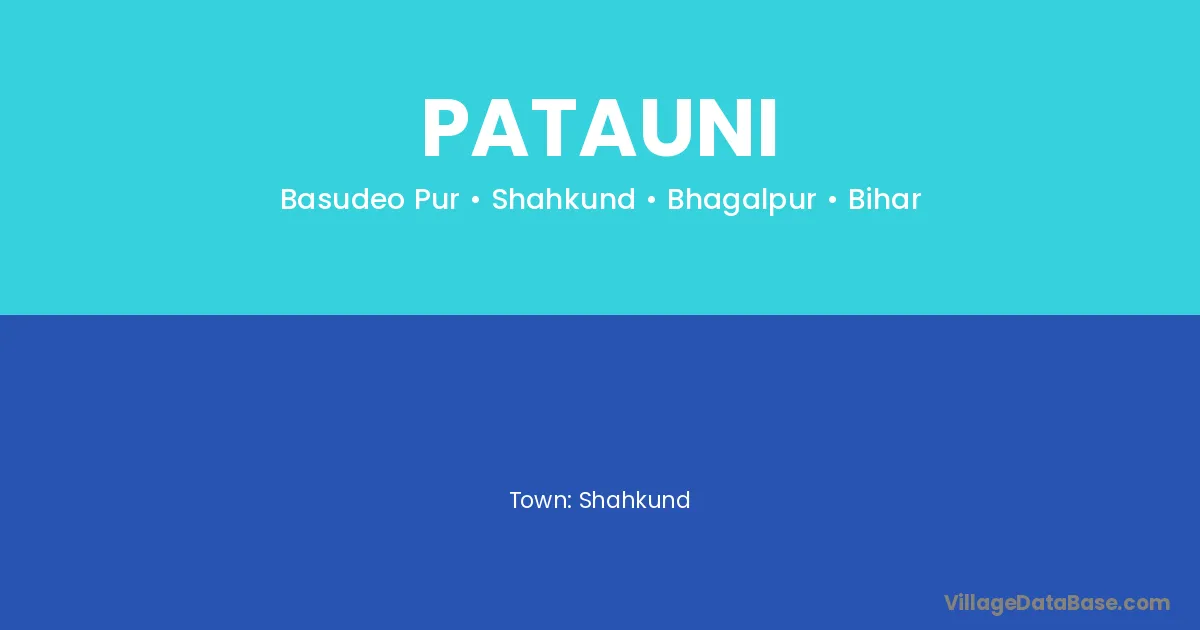 PATAUNI

Basudeo Pur • Shahkund • Bhagalpur • Bihar

Town: Shahkund

VillageDataBase.com